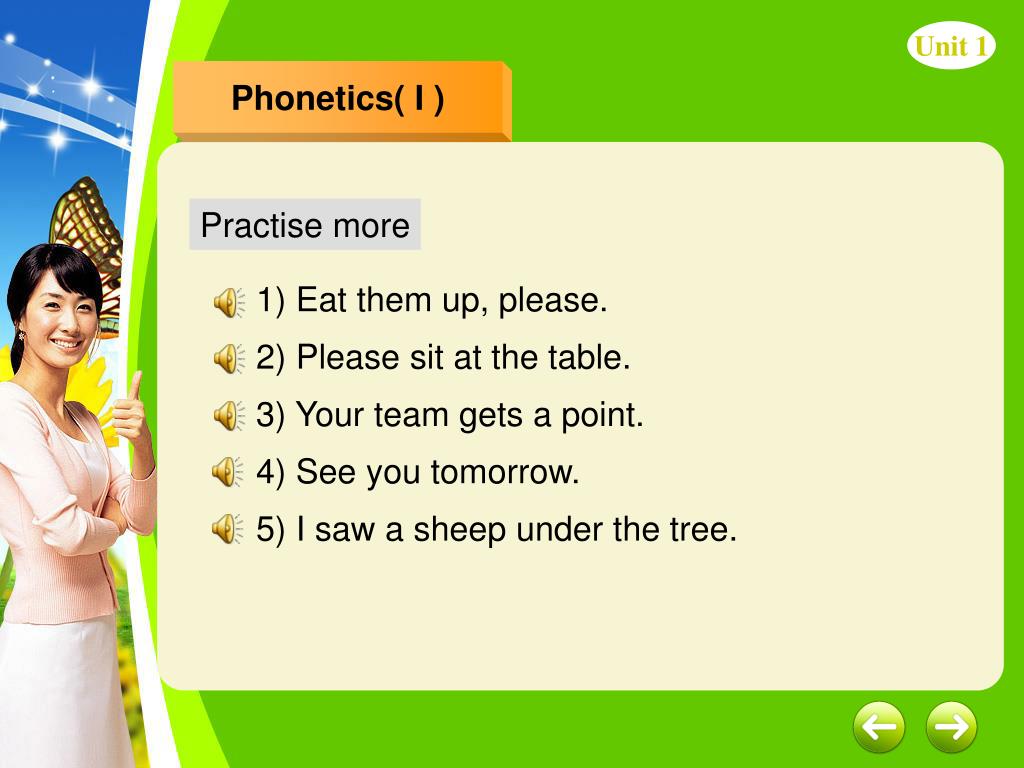 Unit 1

Phonetics( I )

Practise more

1) Eat them up, please.
2) Please sit at the table.
3) Your team gets a point.
4) See you tomorrow.
5) I saw a sheep under the tree.